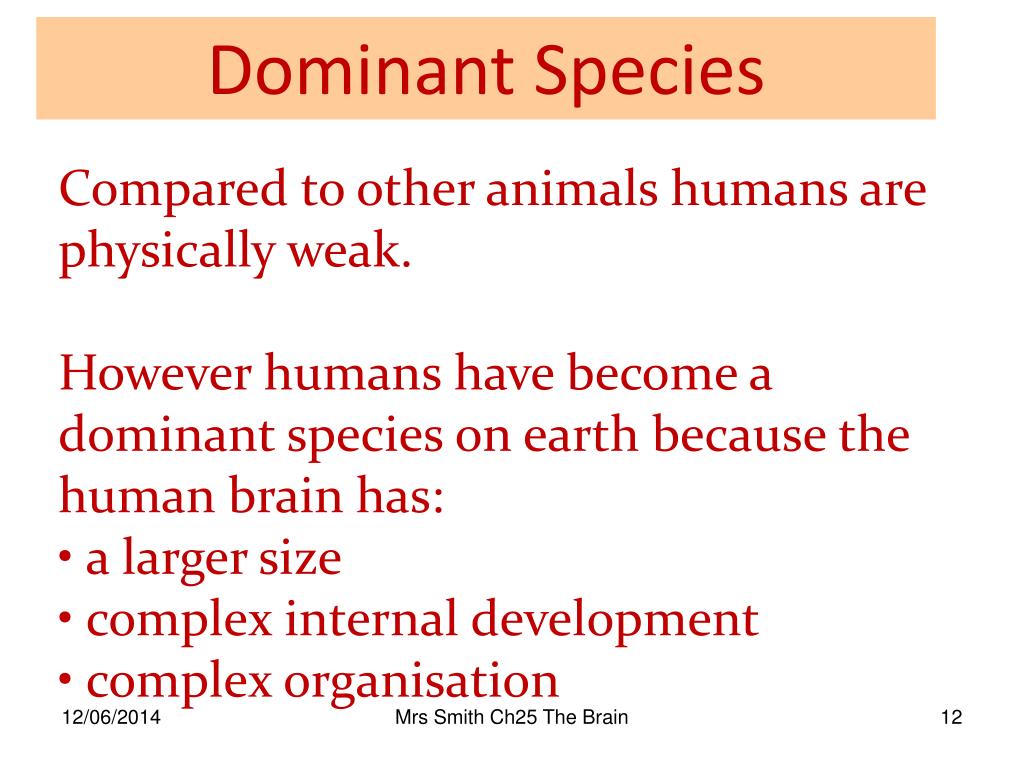 Dominant Species

Compared to other animals humans are physically weak.

However humans have become a dominant species on earth because the human brain has:
• a larger size
• complex internal development
• complex organisation

12/06/2014
Mrs Smith Ch25 The Brain
12